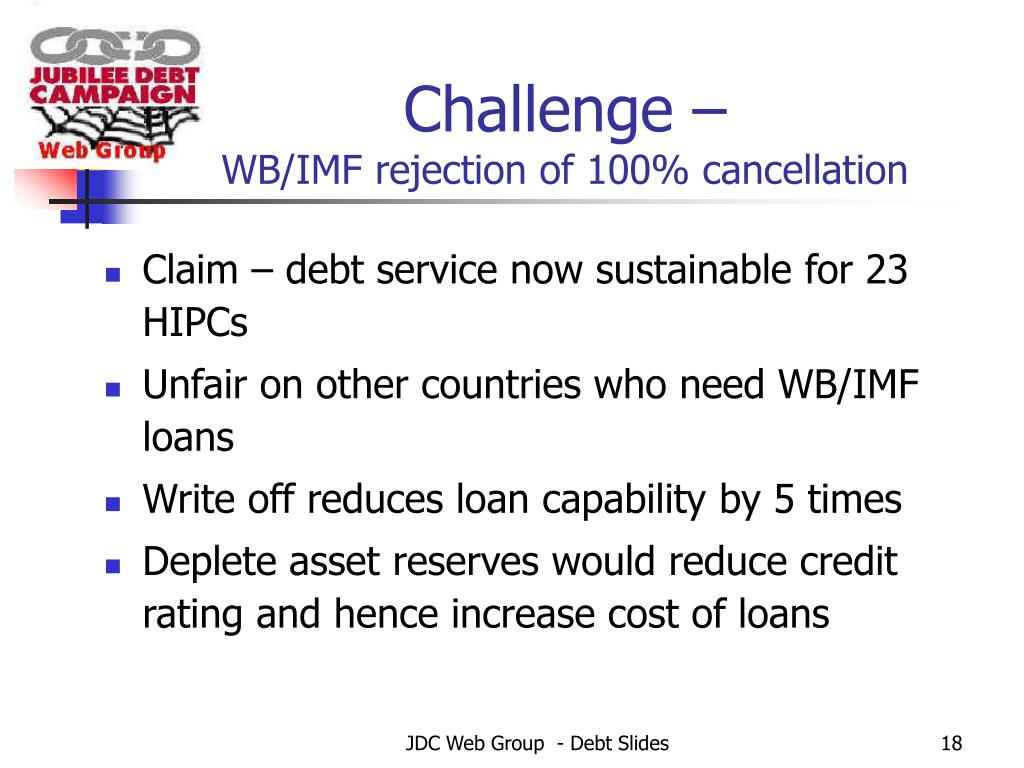 JUBILEE DEBT CAMPAIGN
Web Group

Challenge –
WB/IMF rejection of 100% cancellation

- Claim – debt service now sustainable for 23 HIPCs
- Unfair on other countries who need WB/IMF loans
- Write off reduces loan capability by 5 times
- Deplete asset reserves would reduce credit rating and hence increase cost of loans

JDC Web Group - Debt Slides

18